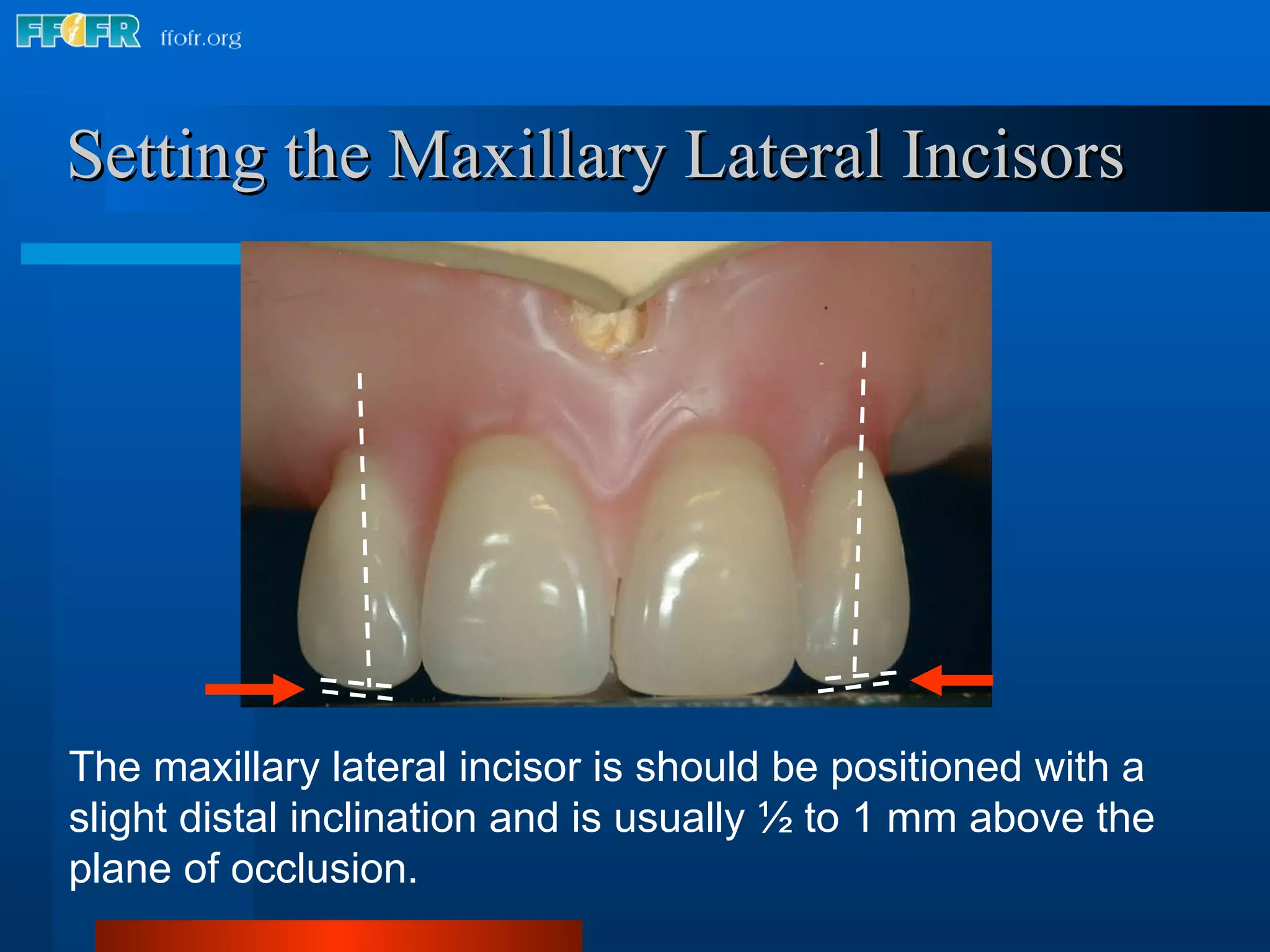 FFOFR ffofr.org

Setting the Maxillary Lateral Incisors

The maxillary lateral incisor is should be positioned with a slight distal inclination and is usually ½ to 1 mm above the plane of occlusion.